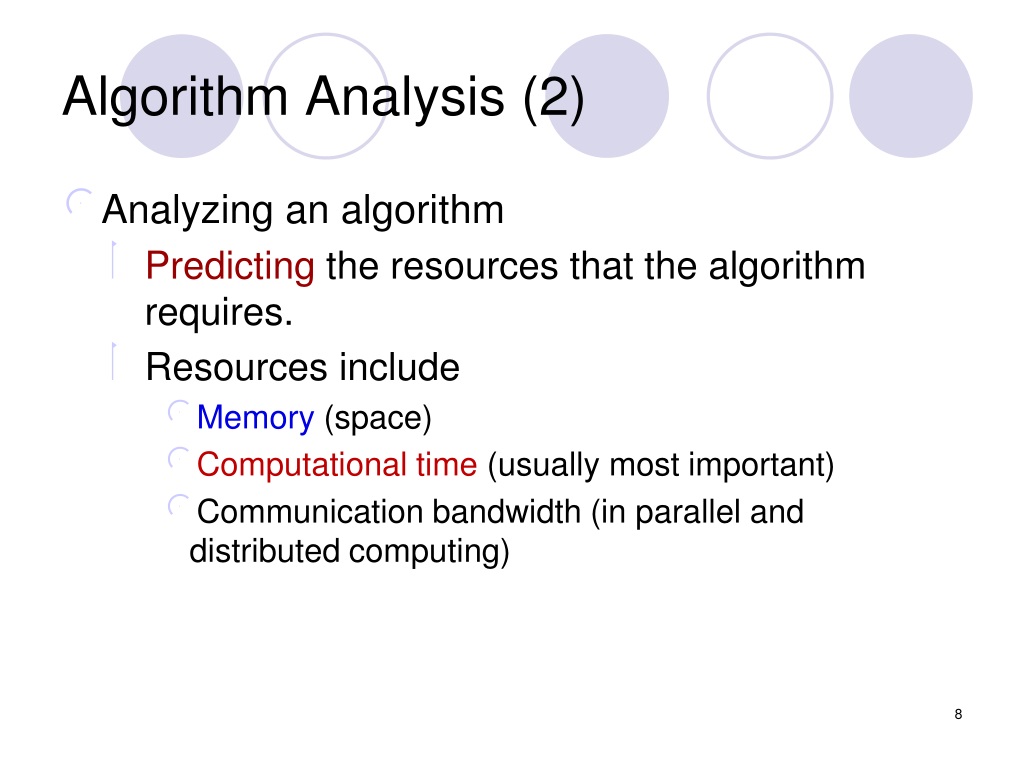 Algorithm Analysis (2)

Analyzing an algorithm

Predicting the resources that the algorithm requires.

Resources include

Memory (space)

Computational time (usually most important)

Communication bandwidth (in parallel and distributed computing)

8